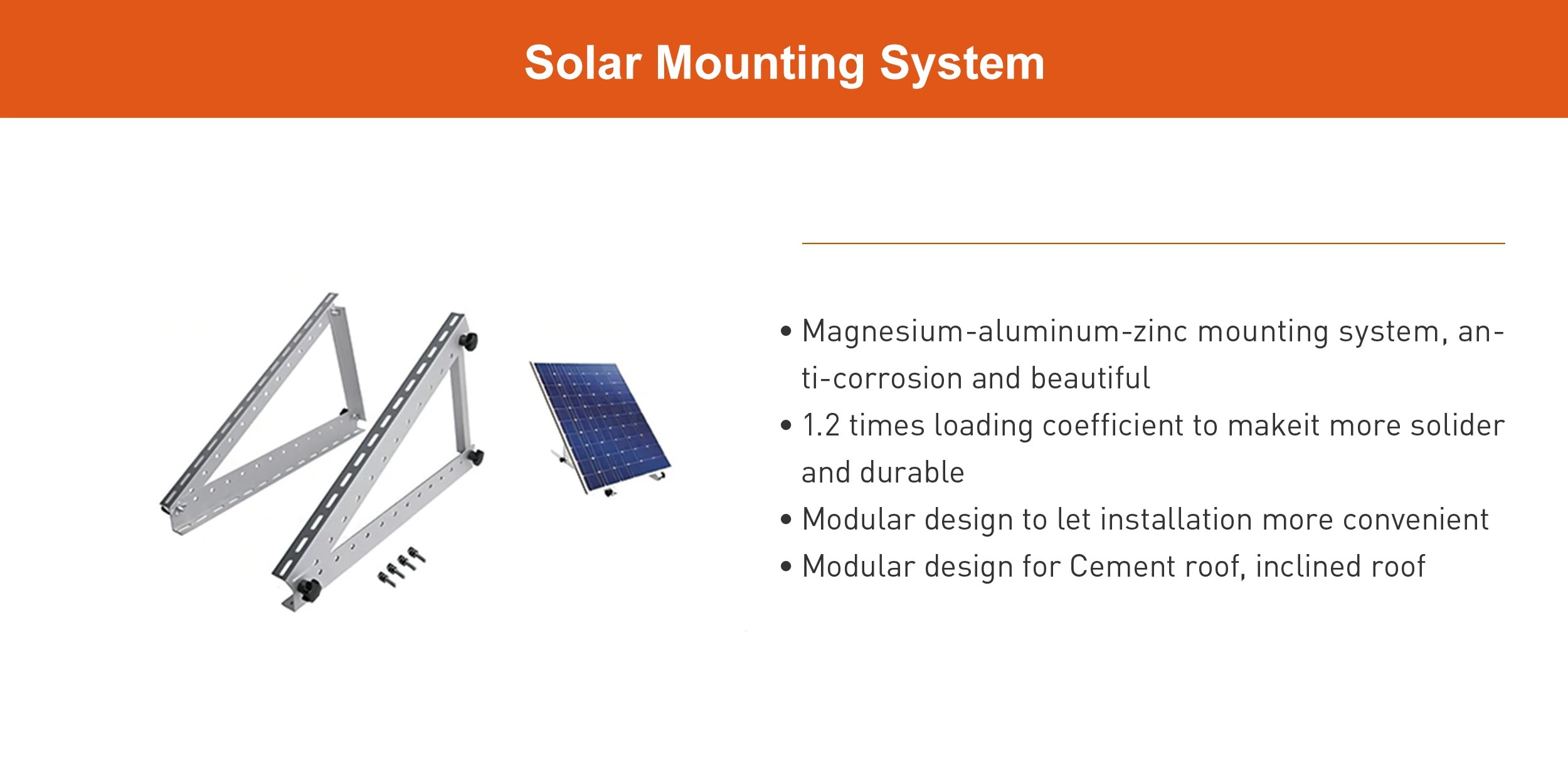 Solar Mounting System

• Magnesium-aluminum-zinc mounting system, anti-corrosion and beautiful
• 1.2 times loading coefficient to makeit more solider and durable
• Modular design to let installation more convenient
• Modular design for Cement roof, inclined roof